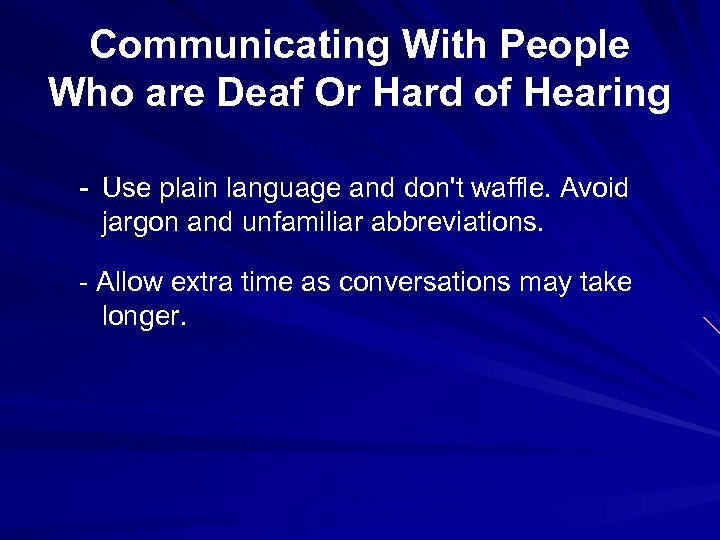 Communicating With People Who are Deaf Or Hard of Hearing

- Use plain language and don't waffle. Avoid jargon and unfamiliar abbreviations.

- Allow extra time as conversations may take longer.